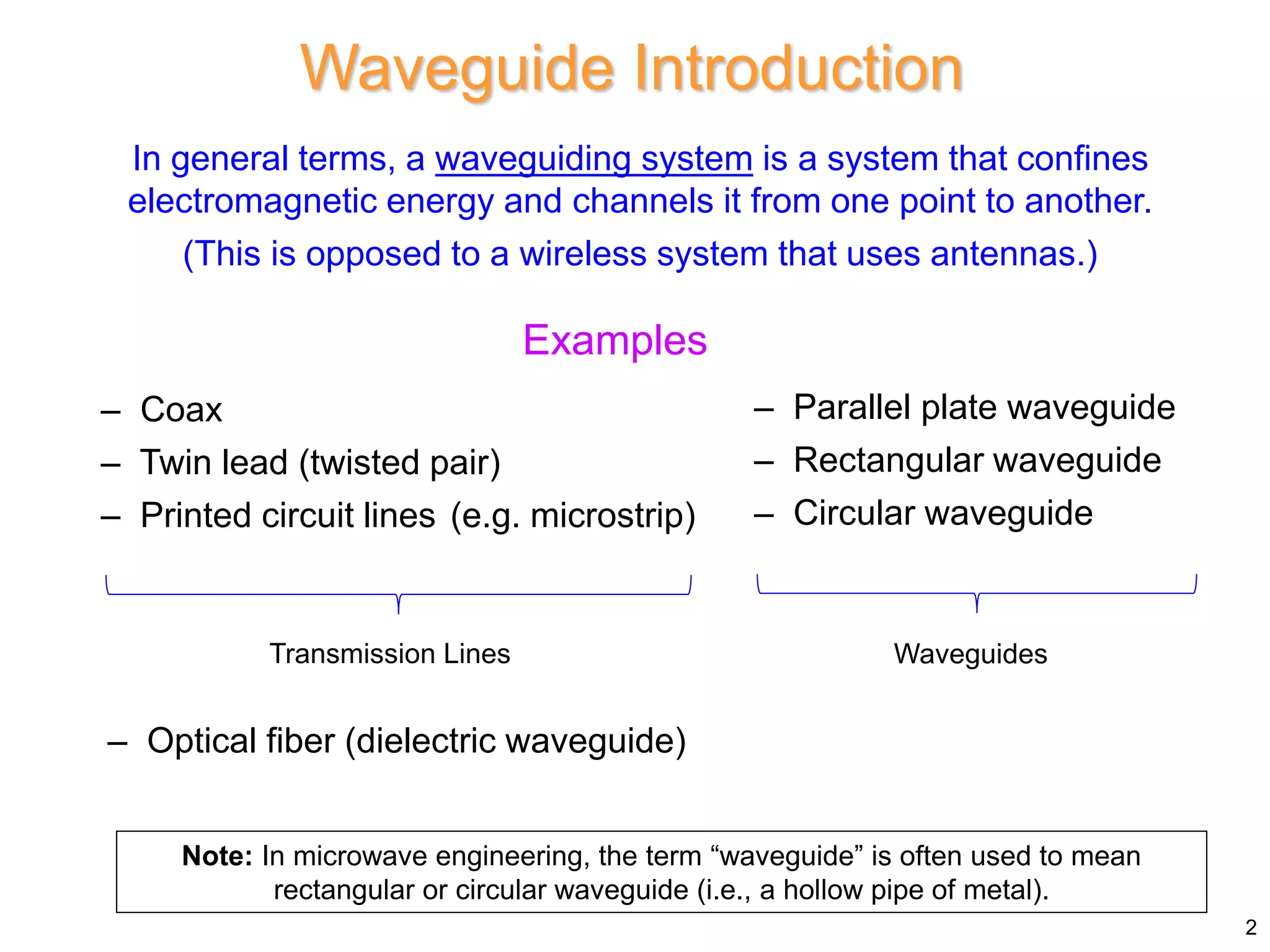 Waveguide Introduction

In general terms, a waveguiding system is a system that confines electromagnetic energy and channels it from one point to another.

(This is opposed to a wireless system that uses antennas.)

Examples

– Coax
– Twin lead (twisted pair)
– Printed circuit lines (e.g. microstrip)

Transmission Lines

– Parallel plate waveguide
– Rectangular waveguide
– Circular waveguide

Waveguides

– Optical fiber (dielectric waveguide)

Note: In microwave engineering, the term “waveguide” is often used to mean rectangular or circular waveguide (i.e., a hollow pipe of metal).

2